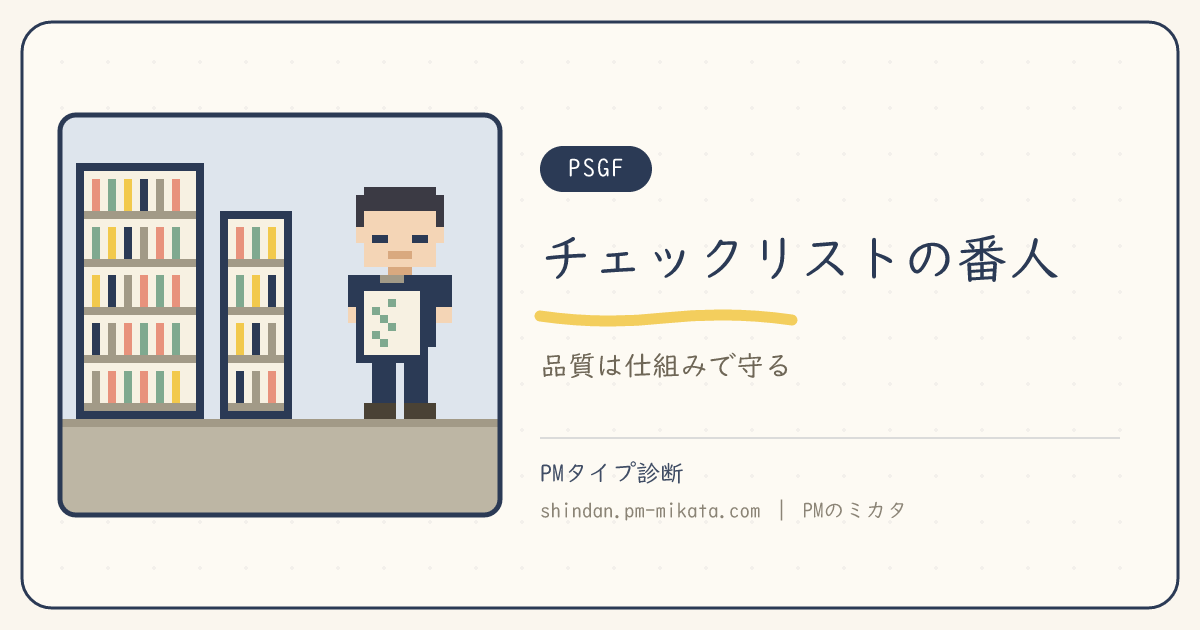 PSGF

チェックリストの番人

品質は仕組みで守る

PMタイプ診断

shindan.pm-mikata.com | PMのミカタ